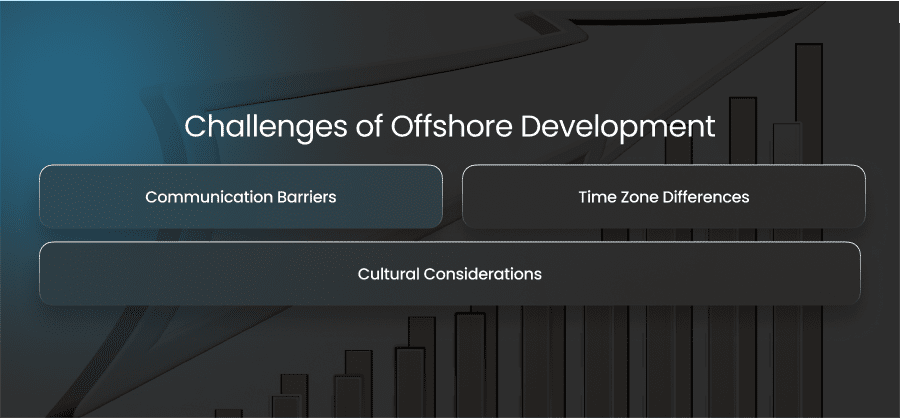 Challenges of Offshore Development

Communication Barriers

Time Zone Differences

Cultural Considerations